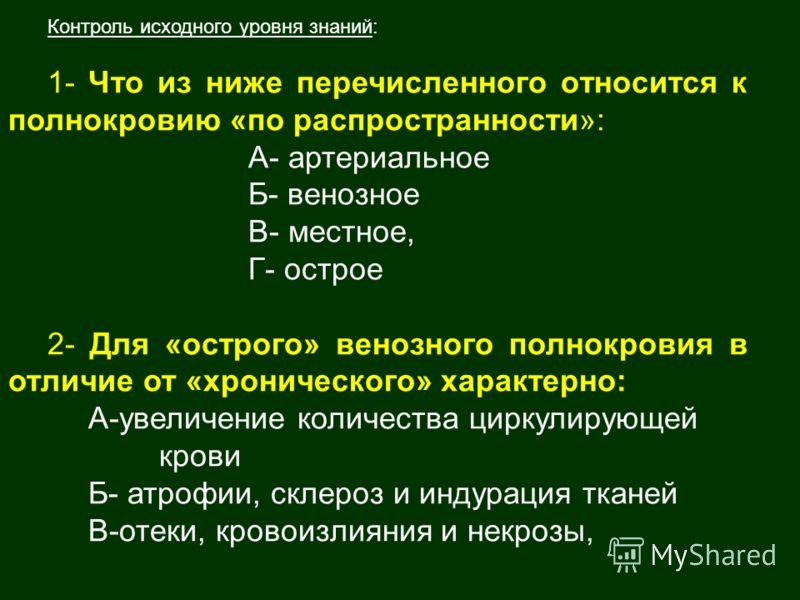 Контроль исходного уровня знаний:

1- Что из ниже перечисленного относится к полнокровию «по распространности»:

А- артериальное

Б- венозное

В- местное,

Г- острое

2- Для «острого» венозного полнокровия в отличие от «хронического» характерно:

А-увеличение количества циркулирующей крови

Б- атрофии, склероз и индурация тканей

В-отеки, кровоизлияния и некрозы,

MyShared